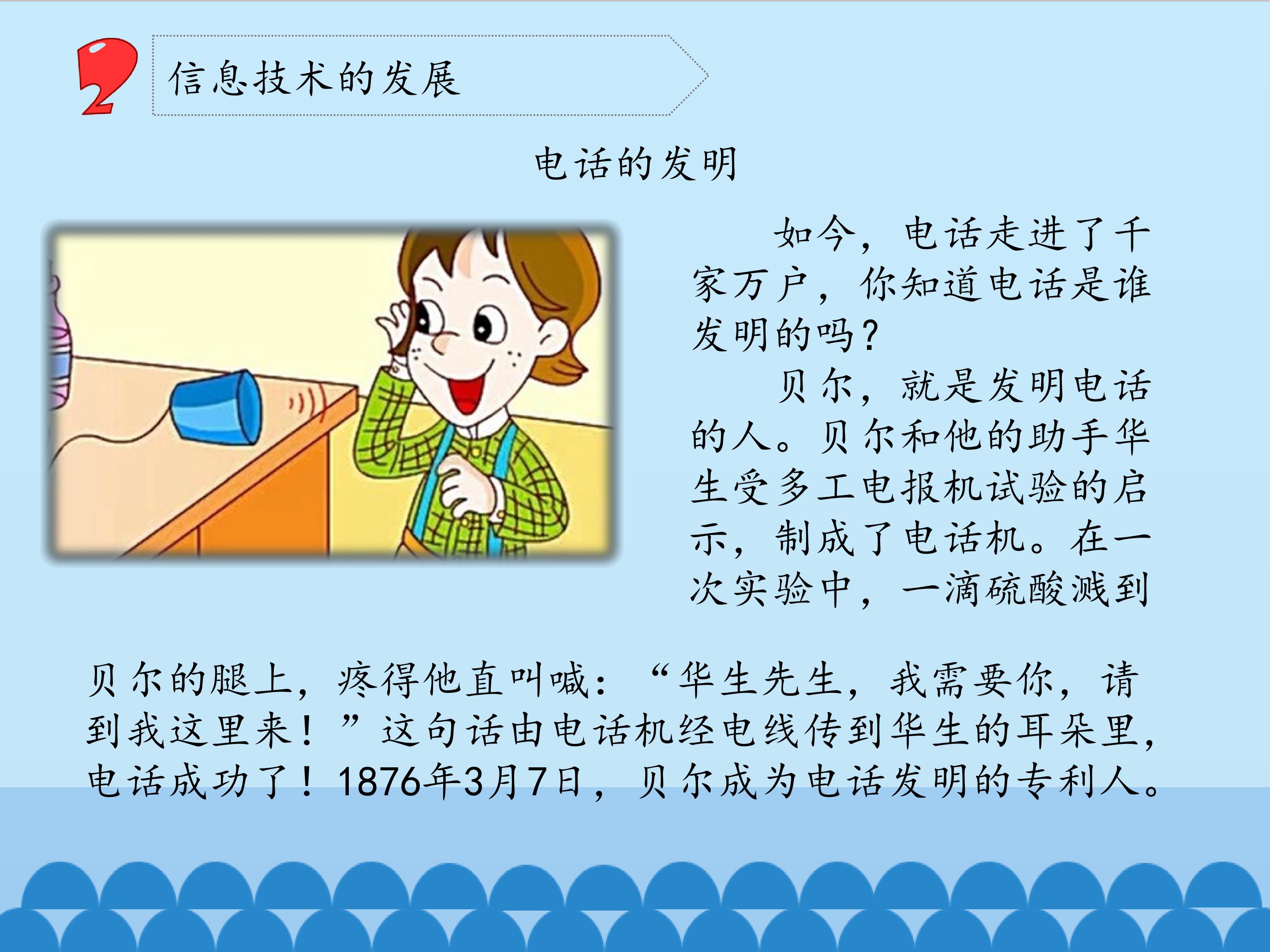 2

信息技术的发展

电话的发明

如今，电话走进了千家万户，你知道电话是谁发明的吗？

贝尔，就是发明电话的人。贝尔和他的助手华生受多工电报机试验的启示，制成了电话机。在一次实验中，一滴硫酸溅到贝尔的腿上，疼得他直叫喊：“华生先生，我需要你，请到我这里来！”这句话由电话机经电线传到华生的耳朵里，电话成功了！1876年3月7日，贝尔成为电话发明的专利人。